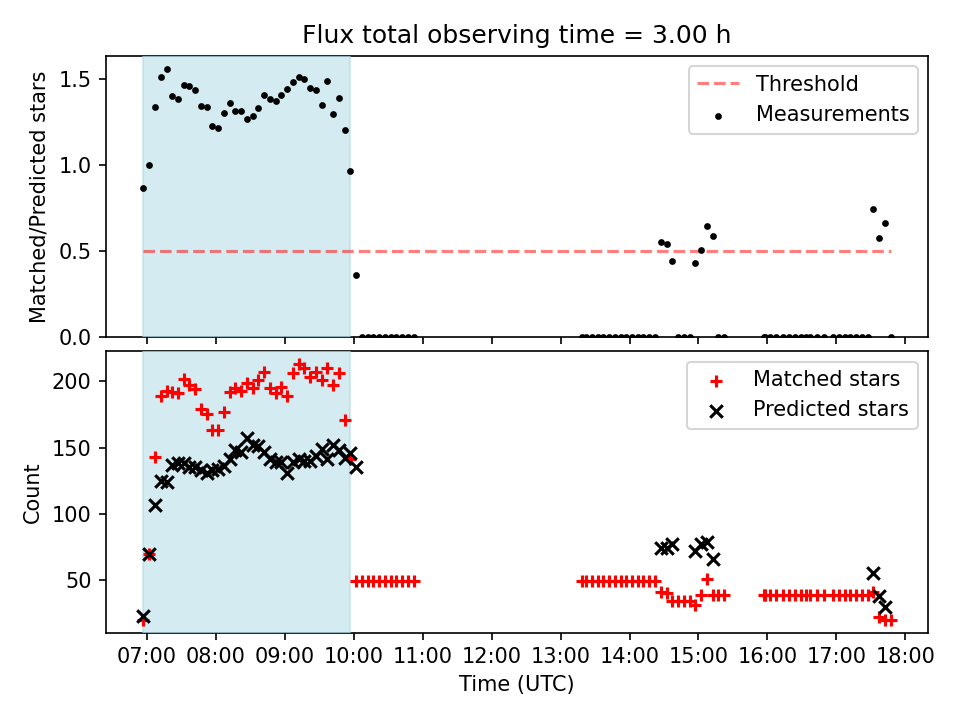 Flux total observing time = 3.00 h

Matched/Predicted stars

1.5
1.0
0.5
0.0

Threshold
Measurements

Count

200
150
100
50

Matched stars
Predicted stars

07:00 08:00 09:00 10:00 11:00 12:00 13:00 14:00 15:00 16:00 17:00 18:00

Time (UTC)